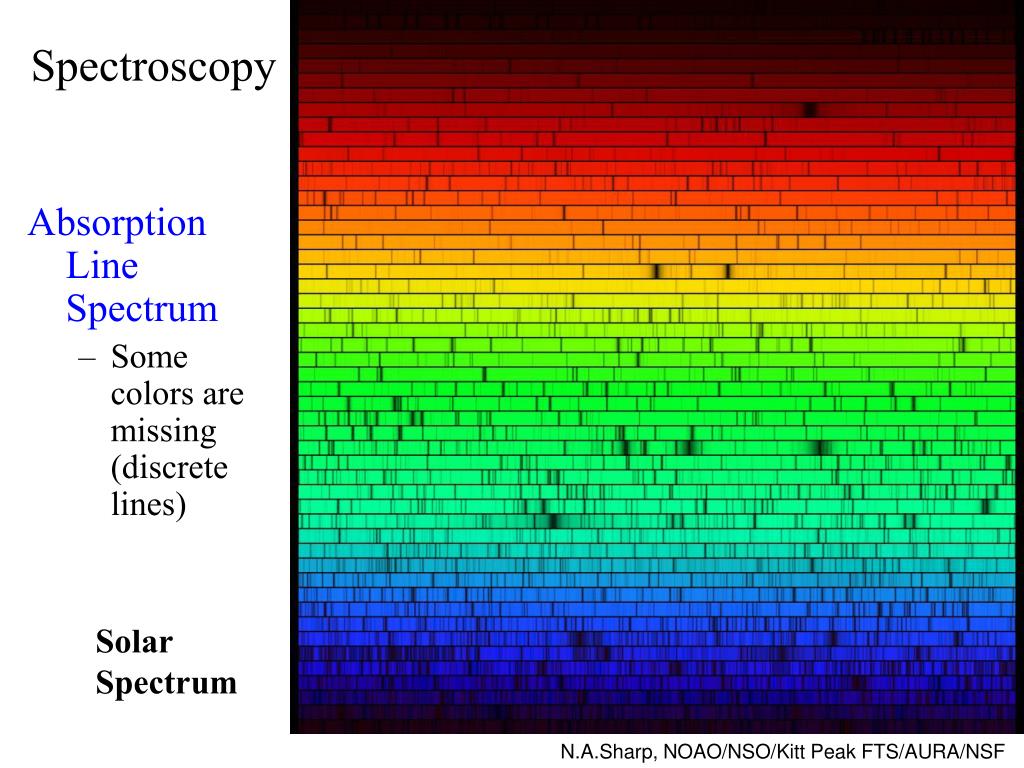 Spectroscopy

Absorption Line Spectrum

– Some colors are missing (discrete lines)

Solar Spectrum

N.A.Sharp, NOAO/NSO/Kitt Peak FTS/AURA/NSF